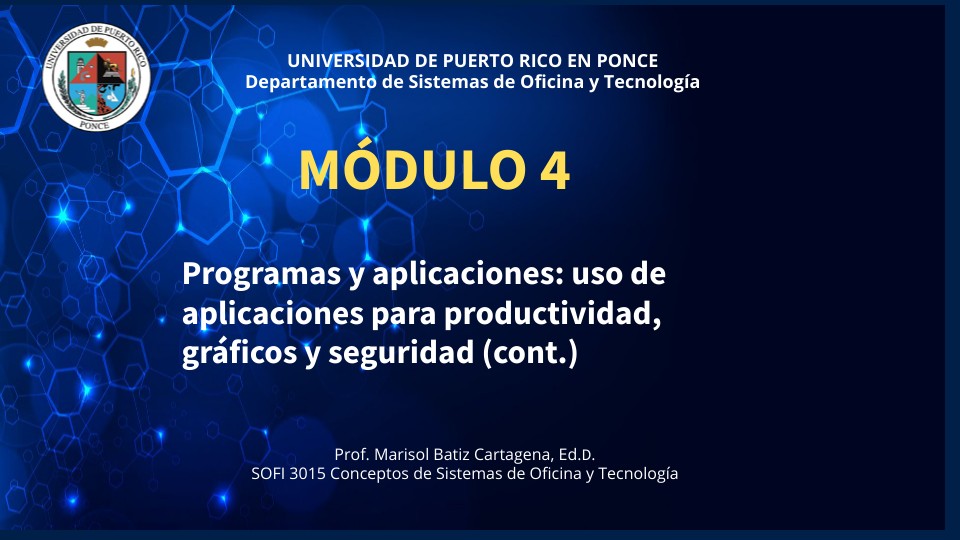 UNIVERSIDAD DE PUERTO RICO PONCE

UNIVERSIDAD DE PUERTO RICO EN PONCE
Departamento de Sistemas de Oficina y Tecnología

MÓDULO 4

Programas y aplicaciones: uso de aplicaciones para productividad, gráficos y seguridad (cont.)

Prof. Marisol Batiz Cartagena, Ed.D.
SOFI 3015 Conceptos de Sistemas de Oficina y Tecnología